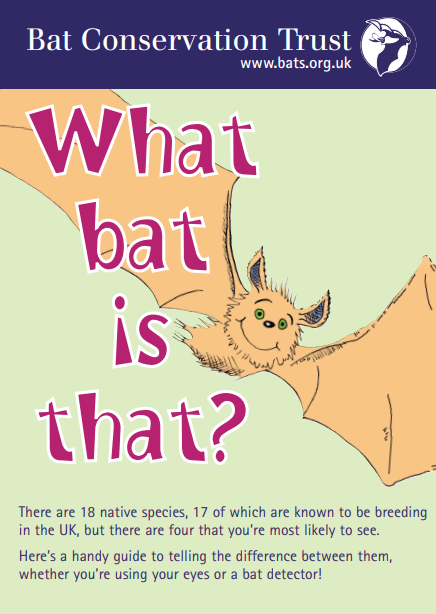 Bat Conservation Trust
www.bats.org.uk

What bat is that?

There are 18 native species, 17 of which are known to be breeding in the UK, but there are four that you're most likely to see.

Here's a handy guide to telling the difference between them, whether you're using your eyes or a bat detector!